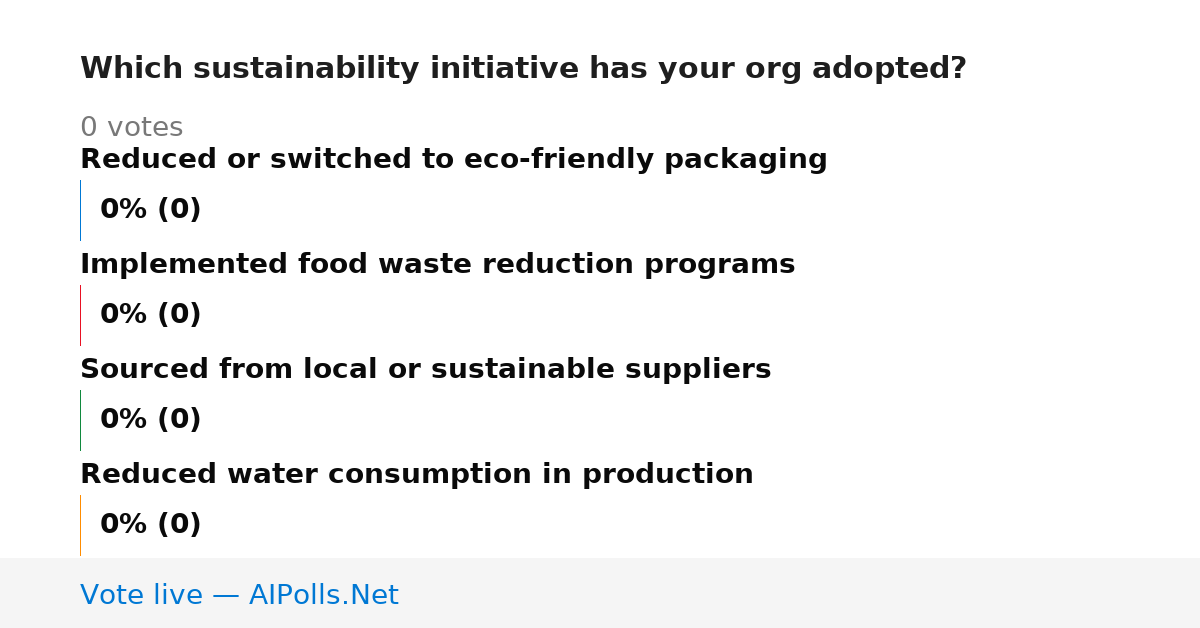 Which sustainability initiative has your org adopted?

0 votes

Reduced or switched to eco-friendly packaging

0% (0)

Implemented food waste reduction programs

0% (0)

Sourced from local or sustainable suppliers

0% (0)

Reduced water consumption in production

0% (0)

Vote live — AIPolls.Net